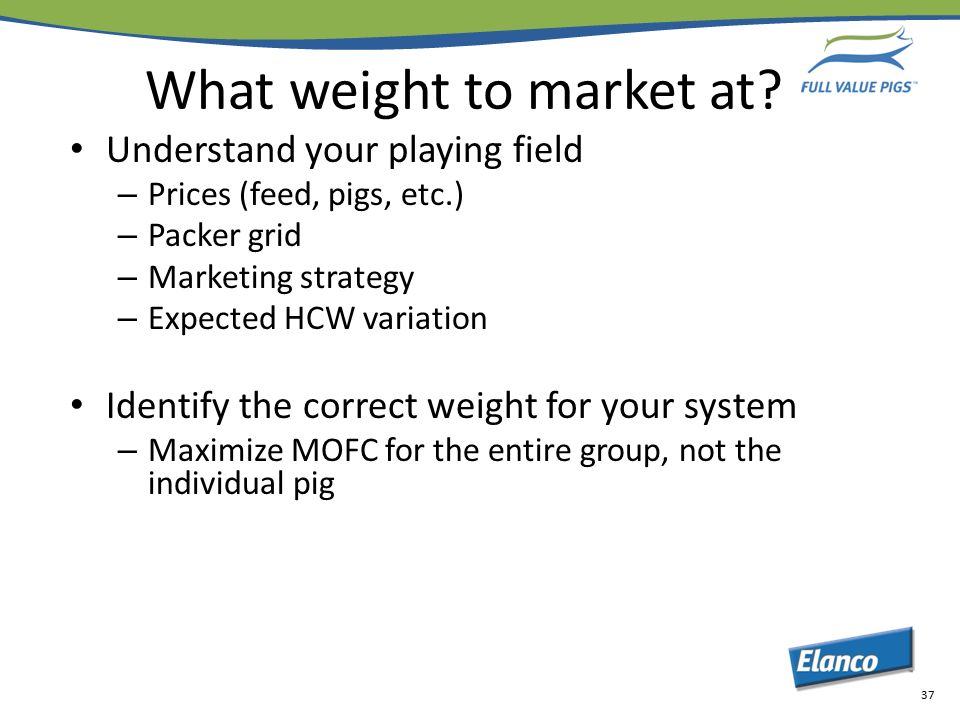 FULL VALUE PIGS™

What weight to market at?

• Understand your playing field
– Prices (feed, pigs, etc.)
– Packer grid
– Marketing strategy
– Expected HCW variation

• Identify the correct weight for your system
– Maximize MOFC for the entire group, not the individual pig

Elanco

37